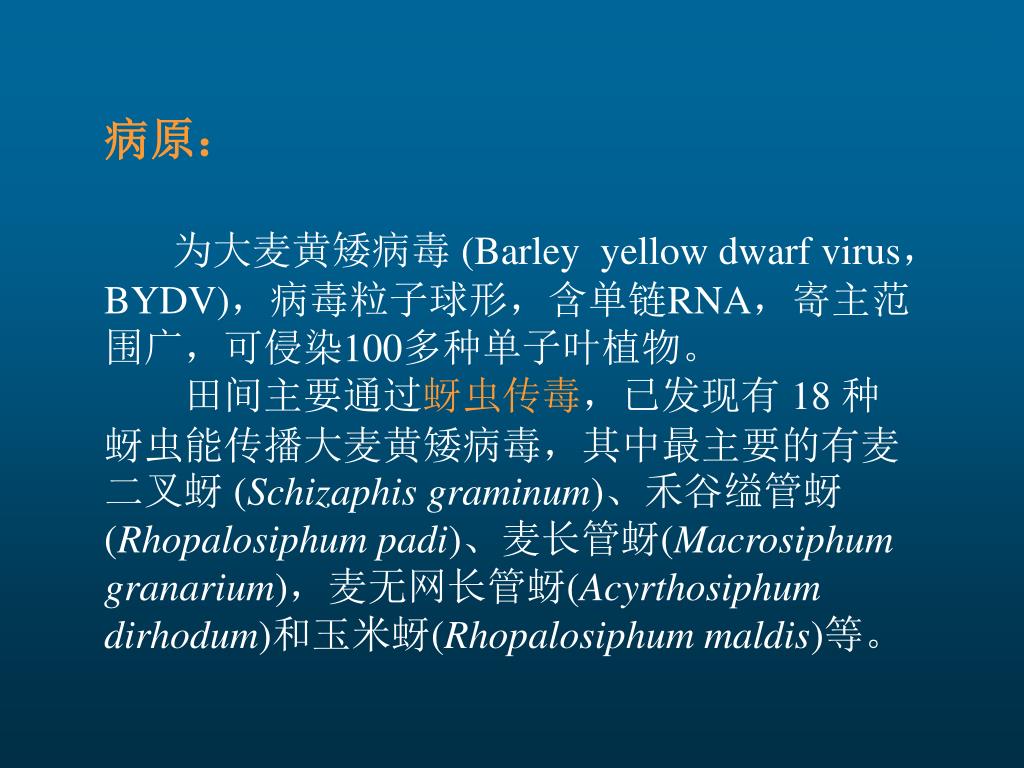 病原：

为大麦黄矮病毒 (Barley yellow dwarf virus，BYDV)，病毒粒子球形，含单链RNA，寄主范围广，可侵染100多种单子叶植物。

田间主要通过蚜虫传毒，已发现有 18 种蚜虫能传播大麦黄矮病毒，其中最主要的有麦二叉蚜 (Schizaphis graminum)、禾谷缢管蚜 (Rhopalosiphum padi)、麦长管蚜(Macrosiphum granarium)，麦无网长管蚜(Acyrthosiphum dirhodum)和玉米蚜(Rhopalosiphum maldis)等。